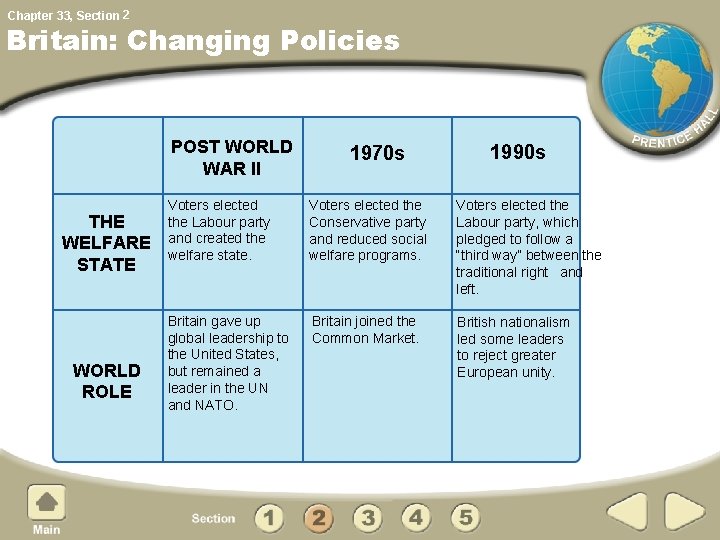 Chapter 33, Section 2

Britain: Changing Policies

PRENTICE HALL

| | POST WORLD WAR II | 1970s | 1990s |
|---|---|---|---|
| THE WELFARE STATE | Voters elected the Labour party and created the welfare state. | Voters elected the Conservative party and reduced social welfare programs. | Voters elected the Labour party, which pledged to follow a "third way" between the traditional right and left. |
| WORLD ROLE | Britain gave up global leadership to the United States, but remained a leader in the UN and NATO. | Britain joined the Common Market. | British nationalism led some leaders to reject greater European unity. |

Main

Section 1 2 3 4 5